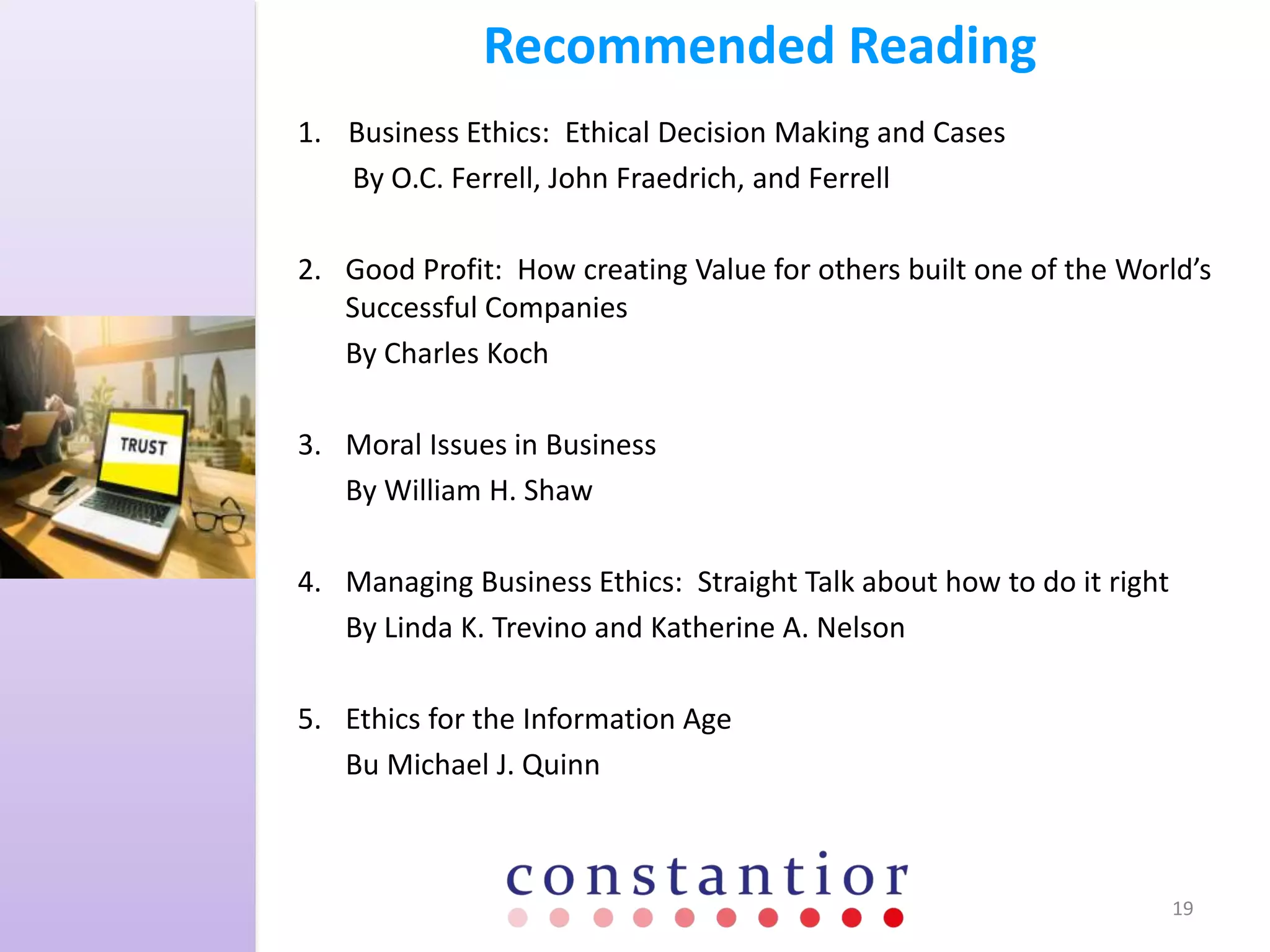 Recommended Reading

TRUST

1. Business Ethics: Ethical Decision Making and Cases
By O.C. Ferrell, John Fraedrich, and Ferrell

2. Good Profit: How creating Value for others built one of the World's Successful Companies
By Charles Koch

3. Moral Issues in Business
By William H. Shaw

4. Managing Business Ethics: Straight Talk about how to do it right
By Linda K. Trevino and Katherine A. Nelson

5. Ethics for the Information Age
Bu Michael J. Quinn

constantior

19